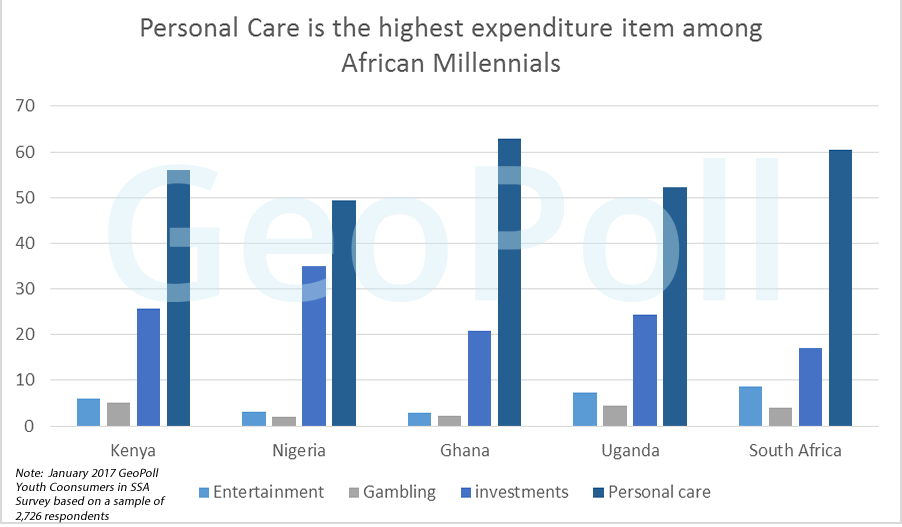 Personal Care is the highest expenditure item among African Millennials

70
60
50
40
30
20
10
0

GeoPoll

Kenya
Nigeria
Ghana
Uganda
South Africa

Note: January 2017 GeoPoll Youth Coonsumers in SSA Survey based on a sample of 2,726 respondents

Entertainment
Gambling
investments
Personal care